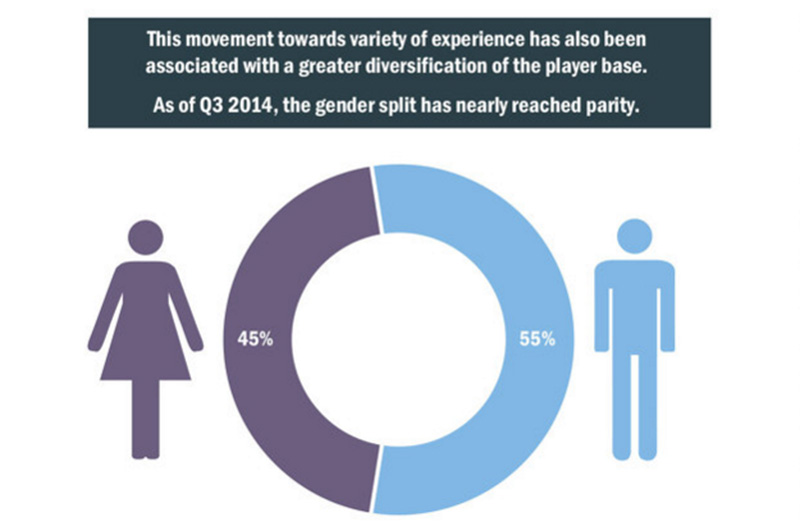 This movement towards variety of experience has also been associated with a greater diversification of the player base.

As of Q3 2014, the gender split has nearly reached parity.

45%

55%